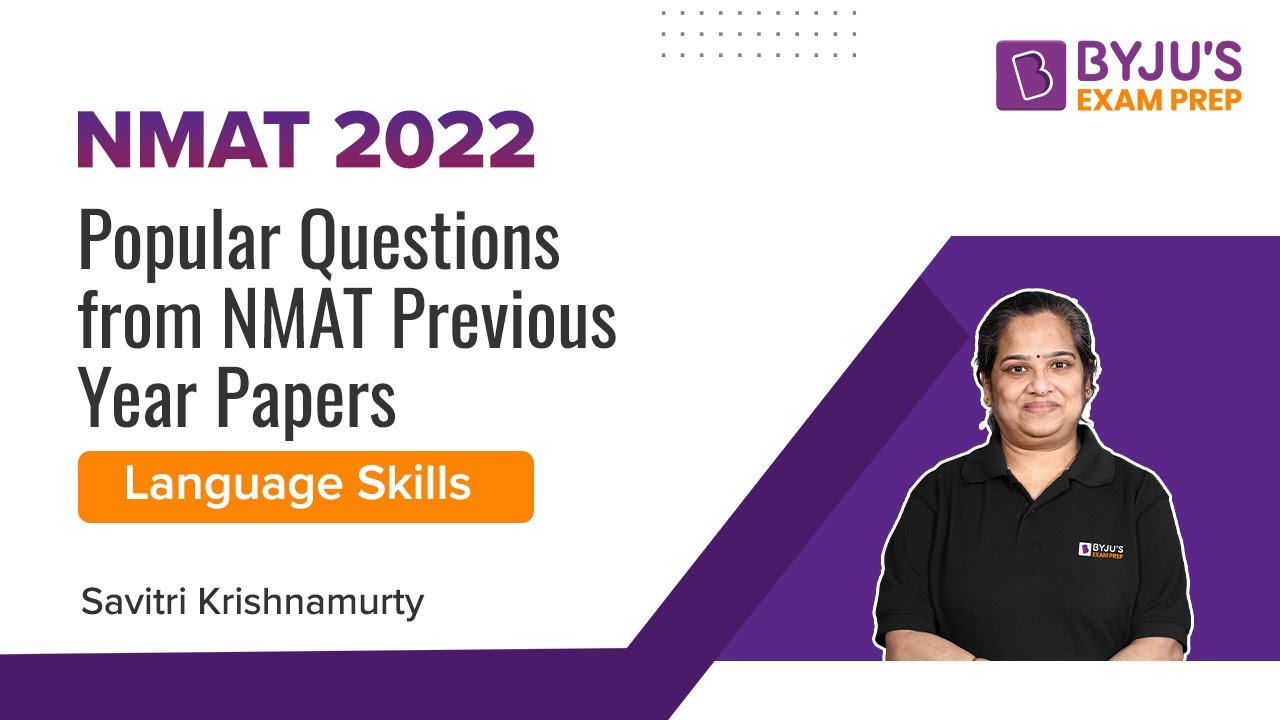 BYJU'S
EXAM PREP

NMAT 2022

Popular Questions from NMAT Previous Year Papers

Language Skills

Savitri Krishnamurty

BYJU'S
EXAM PREP